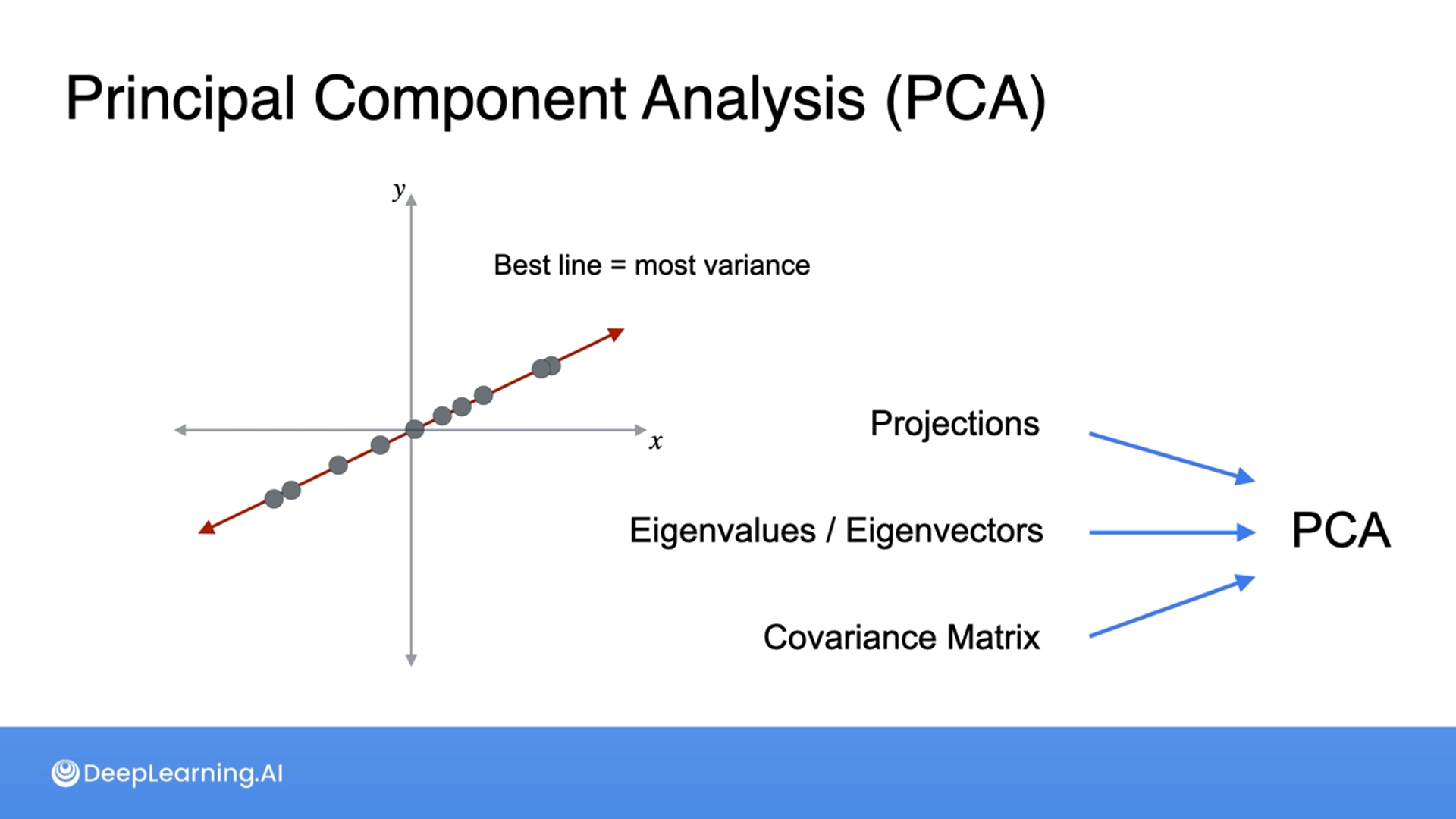 Principal Component Analysis (PCA)

$y$

Best line = most variance

$x$

Projections

Eigenvalues / Eigenvectors

Covariance Matrix

PCA

DeepLearning.AI